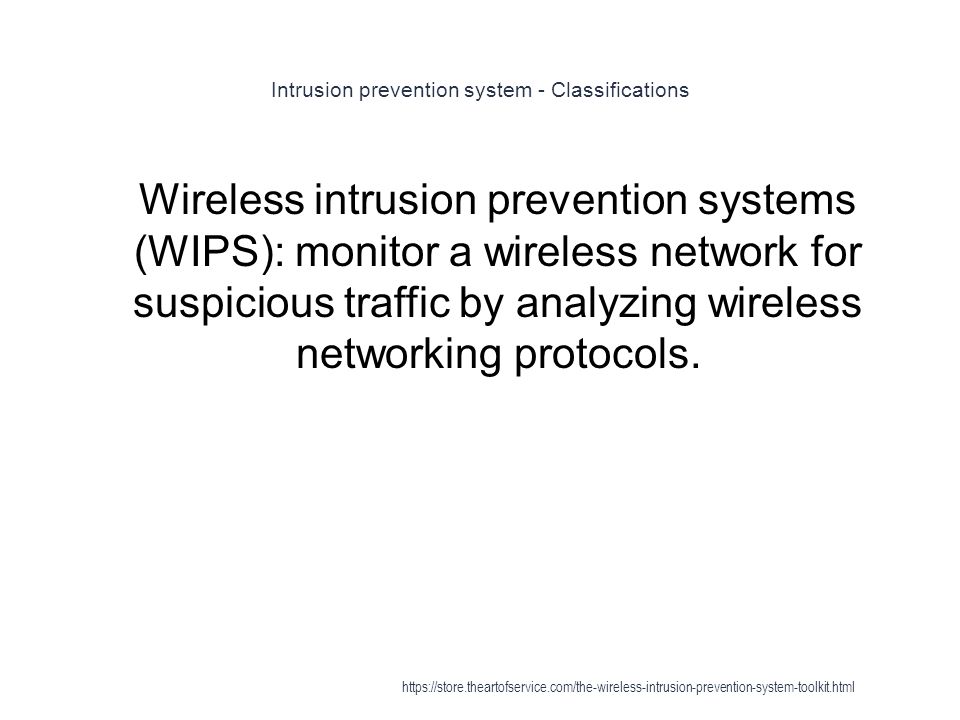 Intrusion prevention system - Classifications

Wireless intrusion prevention systems (WIPS): monitor a wireless network for suspicious traffic by analyzing wireless networking protocols.

https://store.theartofservice.com/the-wireless-intrusion-prevention-system-toolkit.html